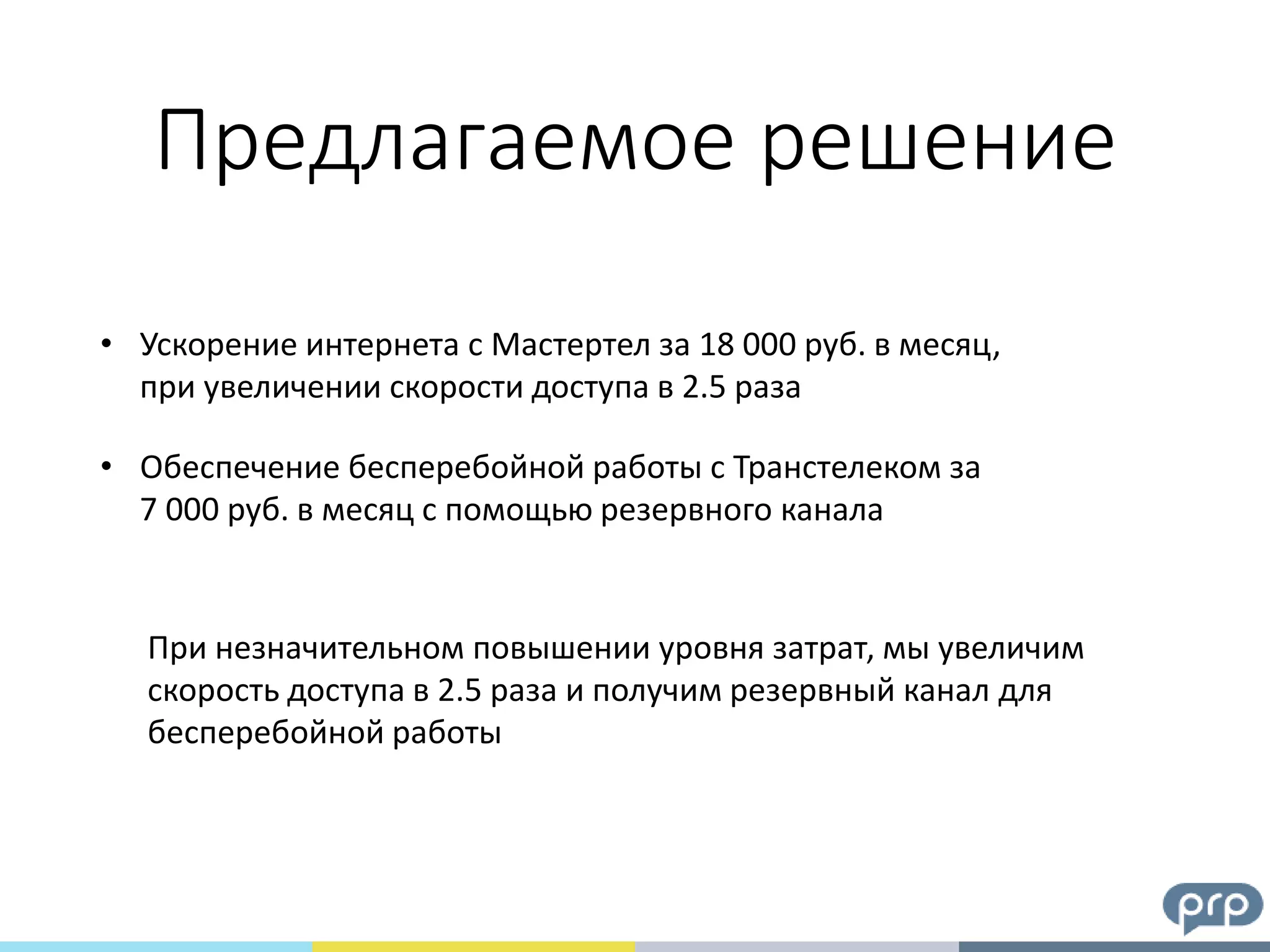 Предлагаемое решение

• Ускорение интернета с Мастертел за 18 000 руб. в месяц, при увеличении скорости доступа в 2.5 раза

• Обеспечение бесперебойной работы с Транстелеком за 7 000 руб. в месяц с помощью резервного канала

При незначительном повышении уровня затрат, мы увеличим скорость доступа в 2.5 раза и получим резервный канал для бесперебойной работы

prp